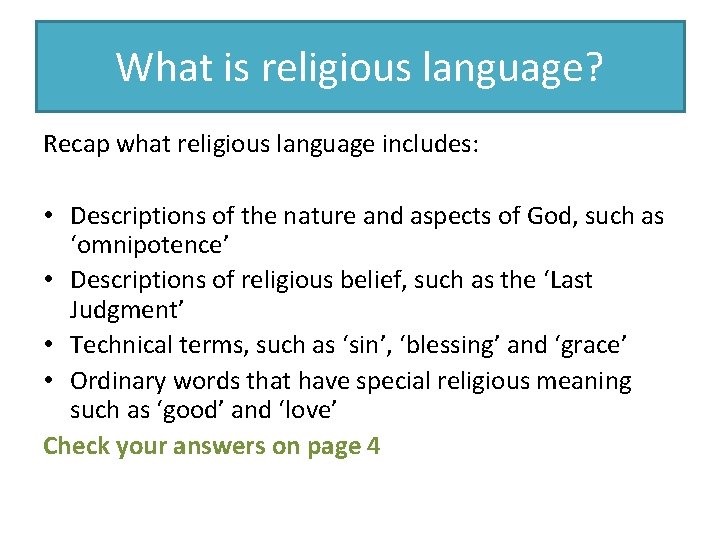 What is religious language?

Recap what religious language includes:

• Descriptions of the nature and aspects of God, such as ‘omnipotence’
• Descriptions of religious belief, such as the ‘Last Judgment’
• Technical terms, such as ‘sin’, ‘blessing’ and ‘grace’
• Ordinary words that have special religious meaning such as ‘good’ and ‘love’

Check your answers on page 4